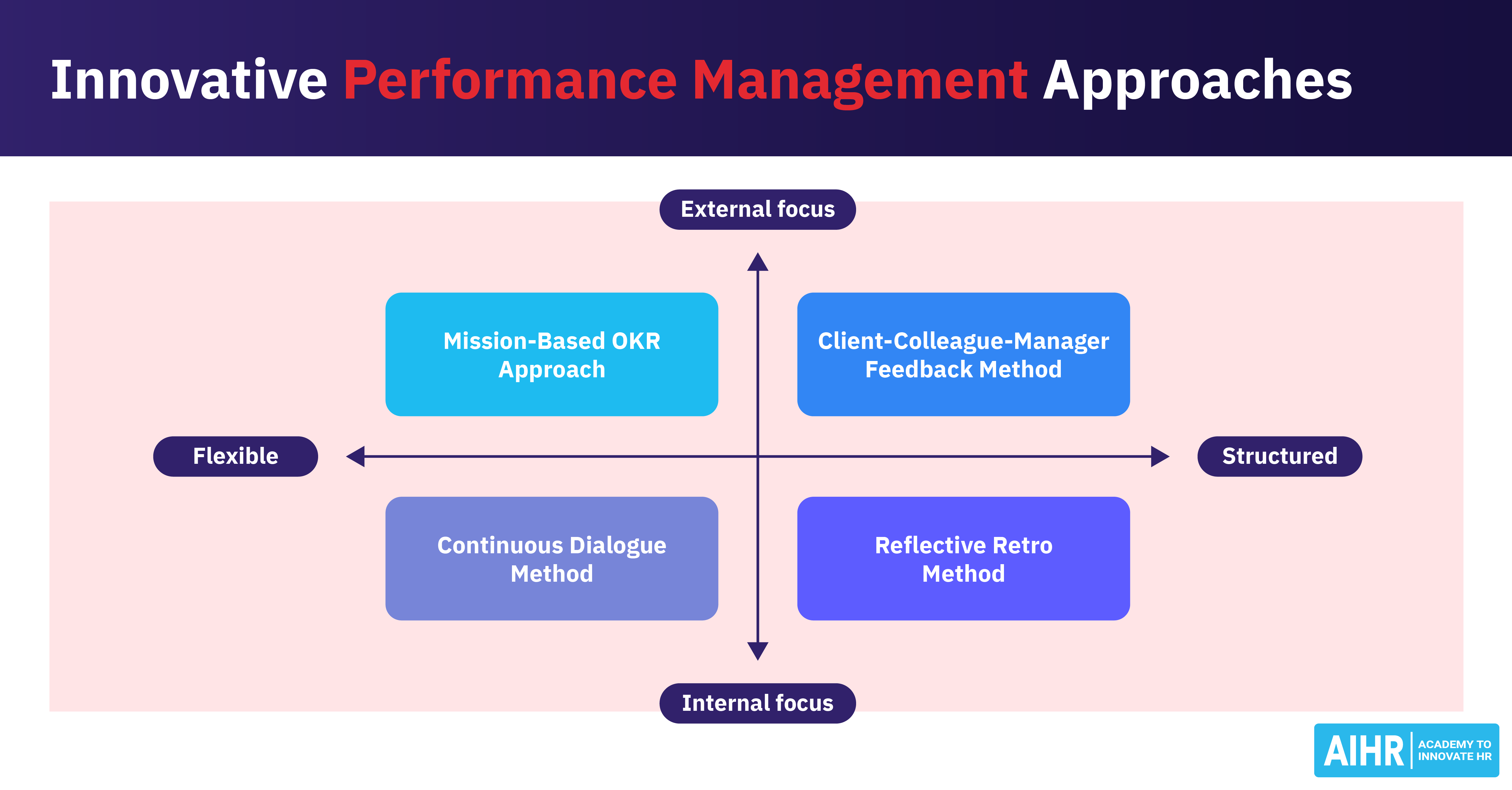 Innovative Performance Management Approaches

External focus

Mission-Based OKR Approach

Client-Colleague-Manager Feedback Method

Flexible

Structured

Continuous Dialogue Method

Reflective Retro Method

Internal focus

AIHR ACADEMY TO INNOVATE HR